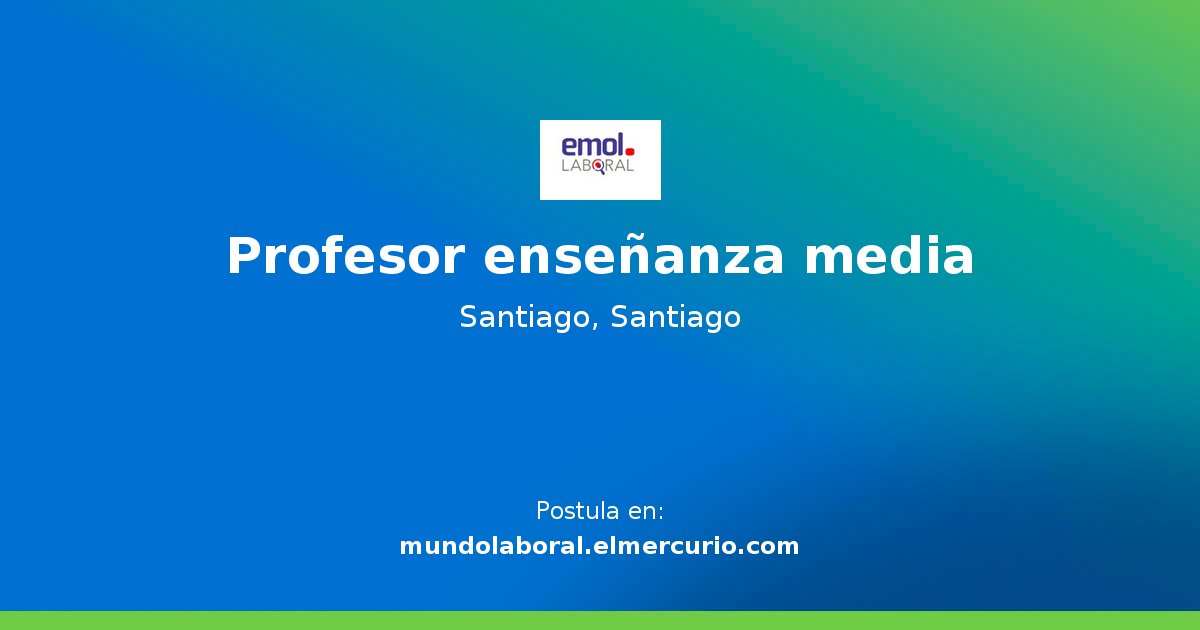 emol.
LABORAL

Profesor enseñanza media

Santiago, Santiago

Postula en:
mundolaboral.elmercurio.com